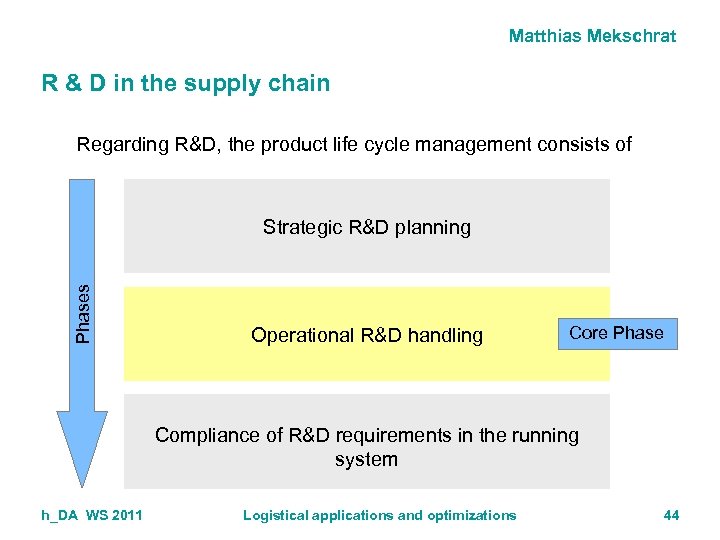 Matthias Mekschrat

R & D in the supply chain

Regarding R&D, the product life cycle management consists of

Phases

Strategic R&D planning

Operational R&D handling

Core Phase

Compliance of R&D requirements in the running system

h_DA WS 2011

Logistical applications and optimizations

44